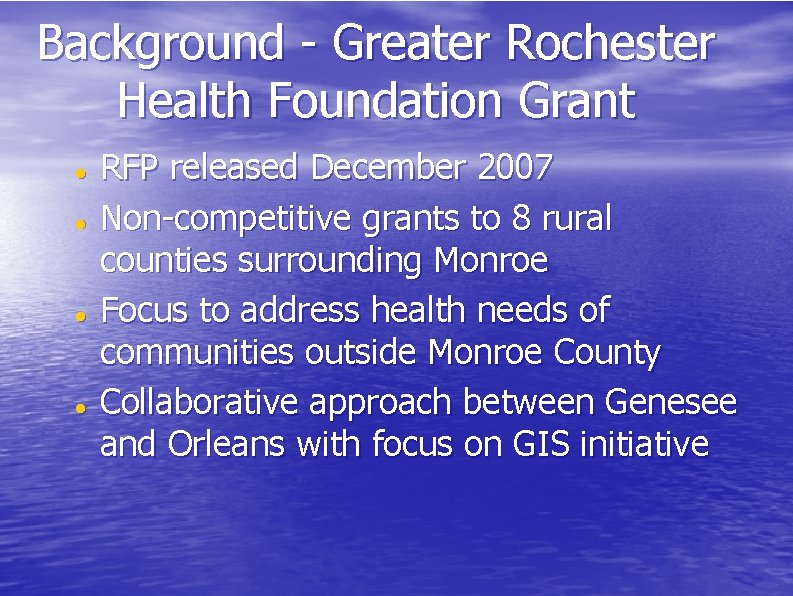 Background - Greater Rochester Health Foundation Grant

- RFP released December 2007
- Non-competitive grants to 8 rural counties surrounding Monroe
- Focus to address health needs of communities outside Monroe County
- Collaborative approach between Genesee and Orleans with focus on GIS initiative